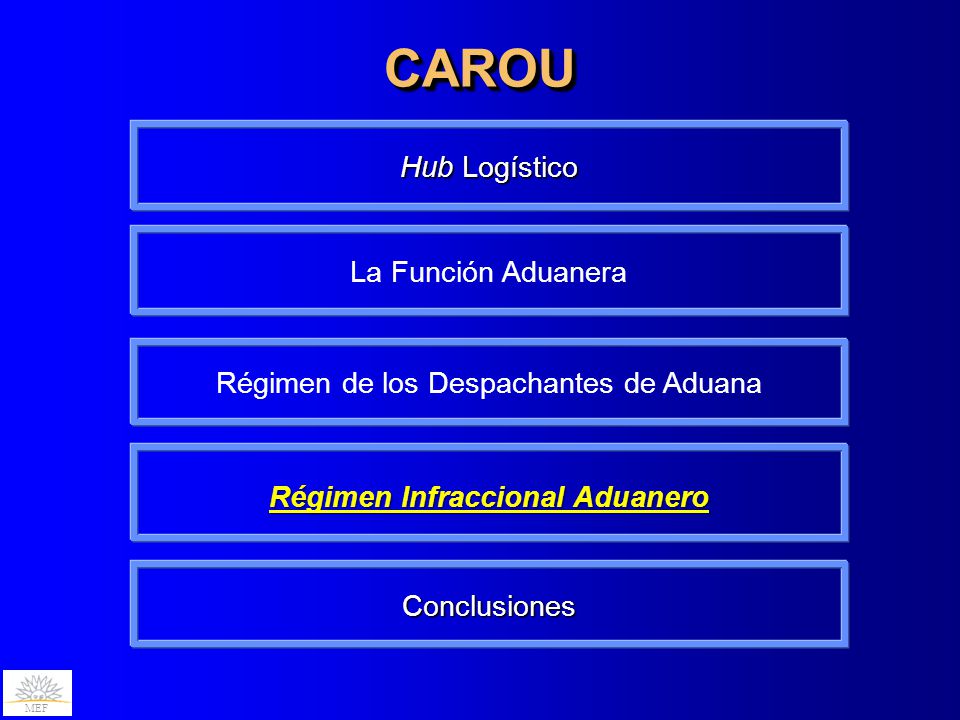 CAROU

Hub Logístico

La Función Aduanera

Régimen de los Despachantes de Aduana

Régimen Infraccional Aduanero

Conclusiones

MEF